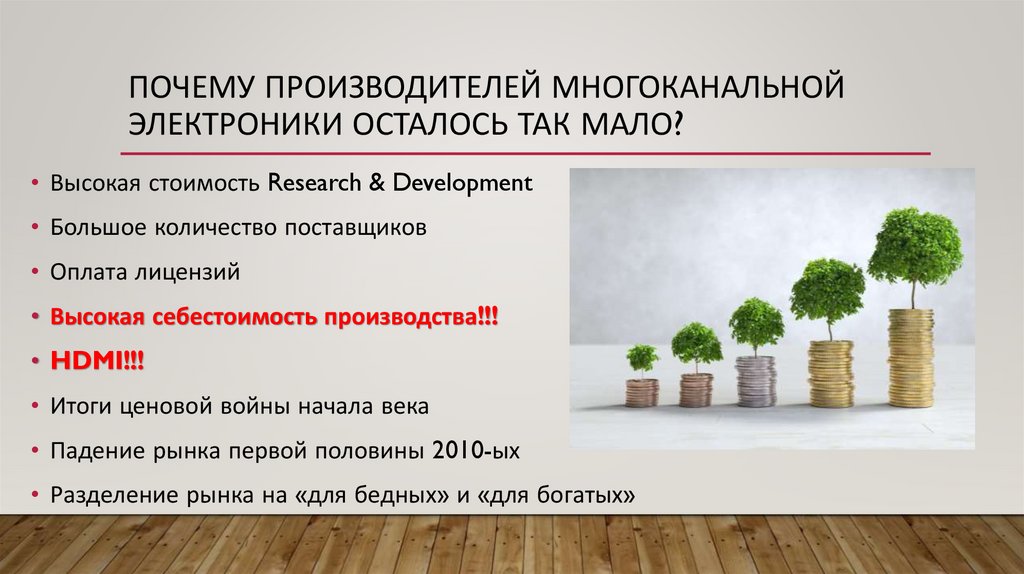 ПОЧЕМУ ПРОИЗВОДИТЕЛЕЙ МНОГОКАНАЛЬНОЙ ЭЛЕКТРОНИКИ ОСТАЛОСЬ ТАК МАЛО?

• Высокая стоимость Research & Development
• Большое количество поставщиков
• Оплата лицензий
• Высокая себестоимость производства!!!
• HDMI!!!
• Итоги ценовой войны начала века
• Падение рынка первой половины 2010-ых
• Разделение рынка на «для бедных» и «для богатых»